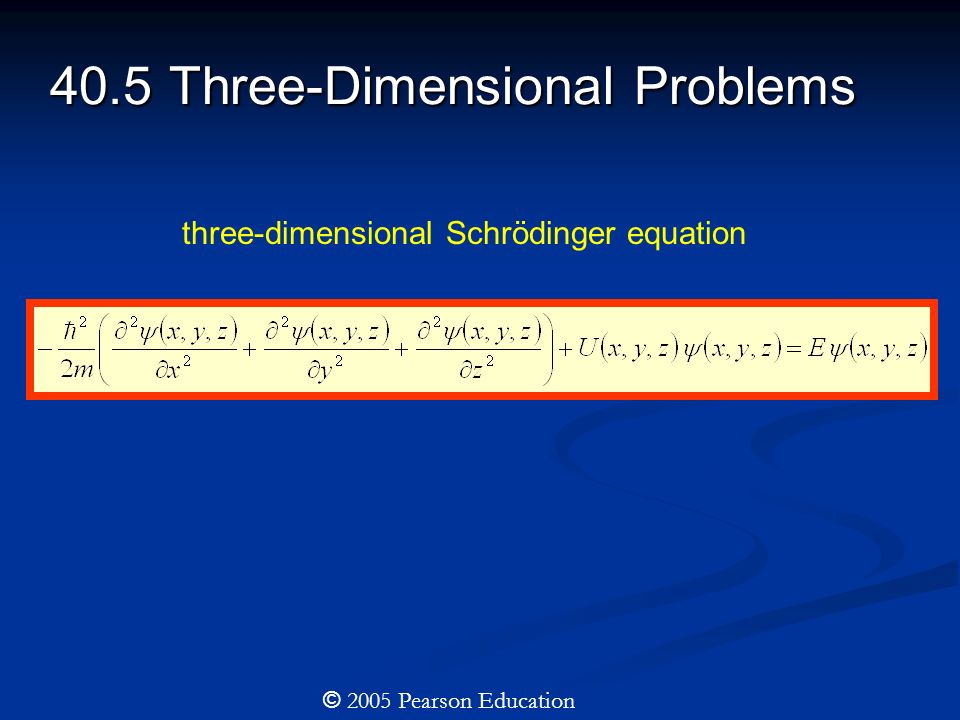 40.5 Three-Dimensional Problems

three-dimensional Schrödinger equation

$-\frac{\hbar^2}{2m}\left(\frac{\partial^2\psi(x,y,z)}{\partial x^2}+\frac{\partial^2\psi(x,y,z)}{\partial y^2}+\frac{\partial^2\psi(x,y,z)}{\partial z^2}\right)+U(x,y,z)\psi(x,y,z)=E\psi(x,y,z)$

© 2005 Pearson Education